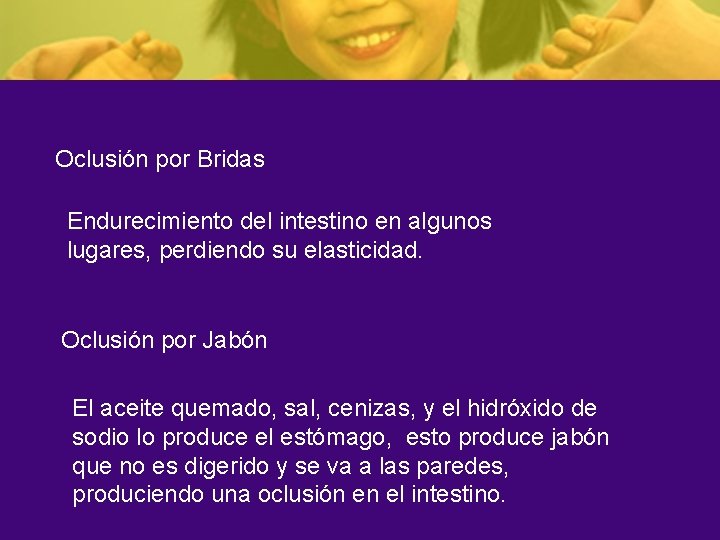 Oclusión por Bridas

Endurecimiento del intestino en algunos lugares, perdiendo su elasticidad.

Oclusión por Jabón

El aceite quemado, sal, cenizas, y el hidróxido de sodio lo produce el estómago,  esto produce jabón que no es digerido y se va a las paredes, produciendo una oclusión en el intestino.